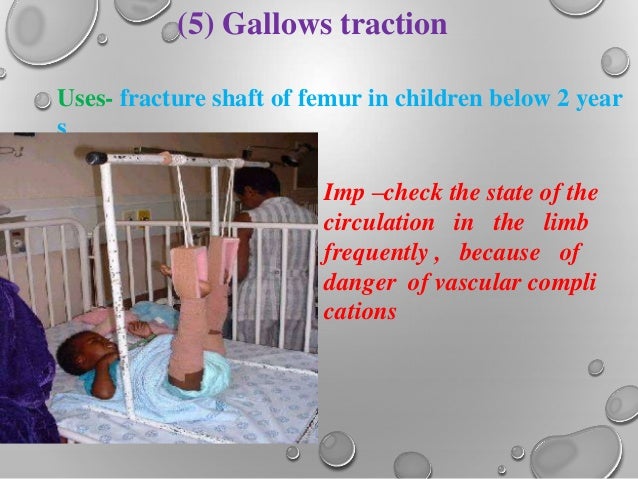 (5) Gallows traction

Uses- fracture shaft of femur in children below 2 year s

Imp –check the state of the circulation in the limb frequently , because of danger of vascular compli cations